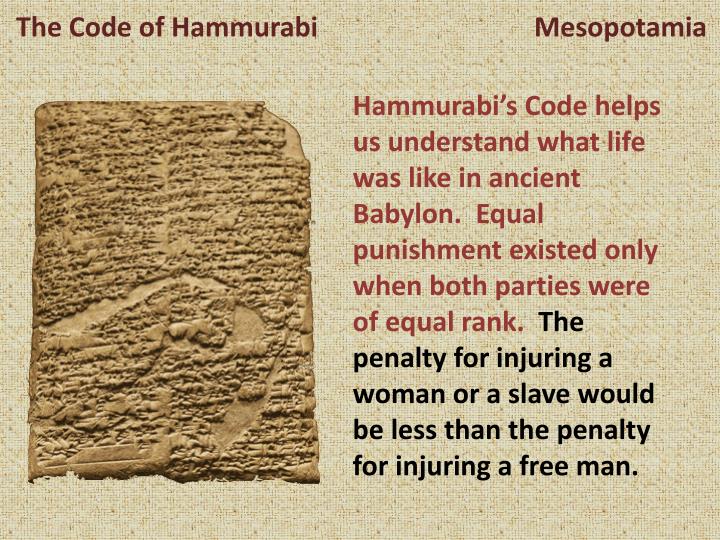 The Code of Hammurabi

Mesopotamia

Hammurabi's Code helps us understand what life was like in ancient Babylon. Equal punishment existed only when both parties were of equal rank. The penalty for injuring a woman or a slave would be less than the penalty for injuring a free man.